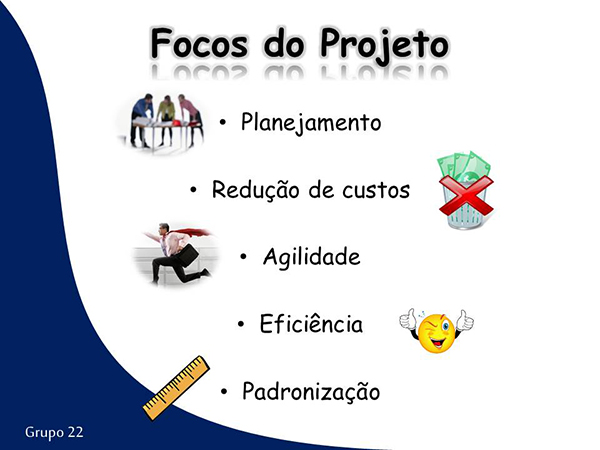 Focos do Projeto

• Planejamento

• Redução de custos

• Agilidade

• Eficiência

• Padronização

Grupo 22